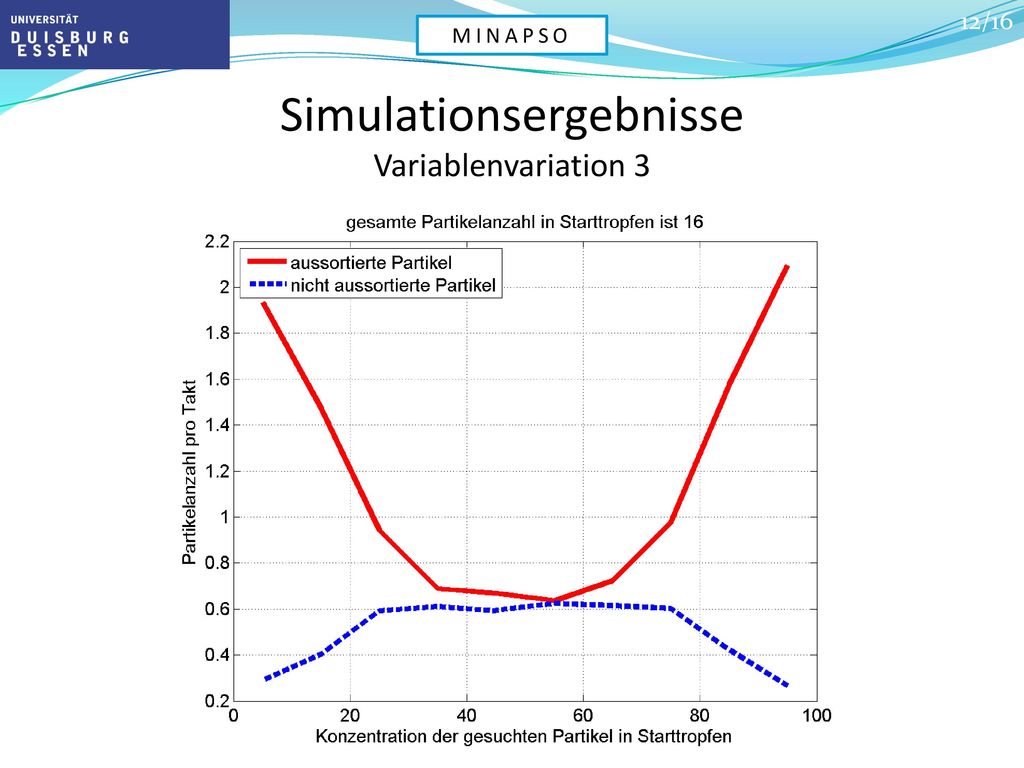 UNIVERSITÄT
DUISBURG
ESSEN

MINAPSO

12/16

Simulationsergebnisse
Variablenvariation 3

gesamte Partikelanzahl in Starttropfen ist 16

aussortierte Partikel
nicht aussortierte Partikel

Partikelanzahl pro Takt

2.2
2
1.8
1.6
1.4
1.2
1
0.8
0.6
0.4
0.2

0
20
40
60
80
100

Konzentration der gesuchten Partikel in Starttropfen